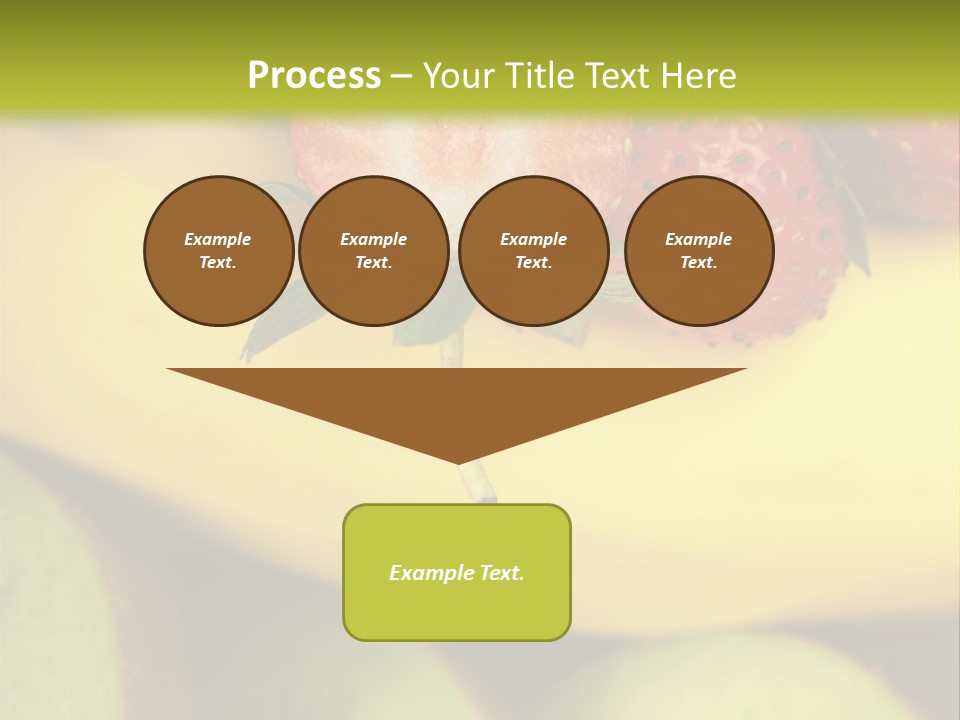 Process – Your Title Text Here

Example Text.

Example Text.

Example Text.

Example Text.

Example Text.